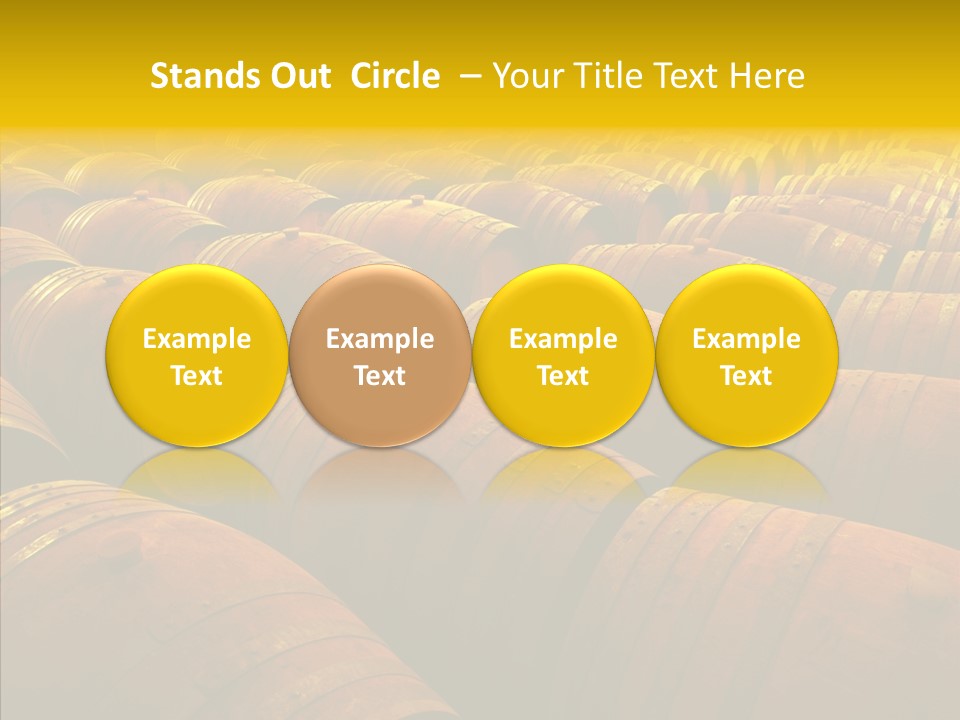 Stands Out Circle – Your Title Text Here

Example Text

Example Text

Example Text

Example Text